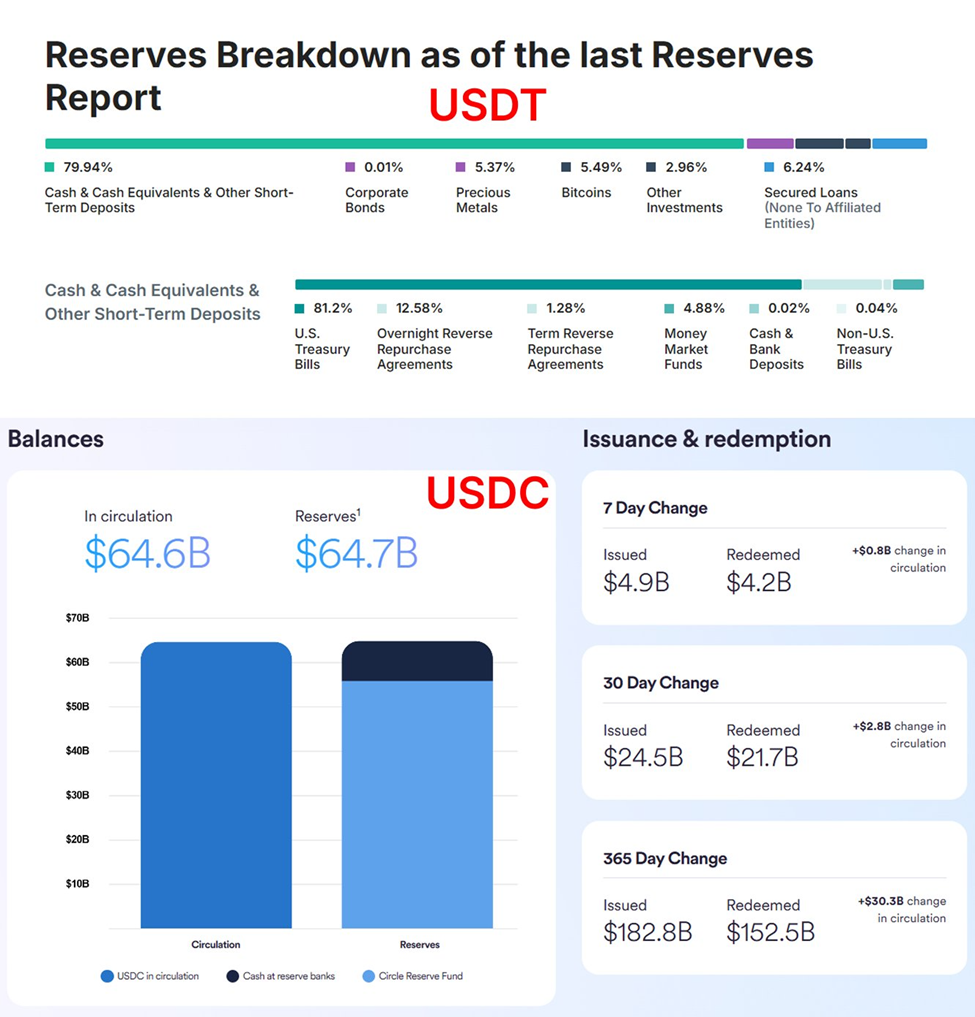 Reserves Breakdown as of the last Reserves Report

USDT

79.94%
Cash & Cash Equivalents & Other Short-Term Deposits

0.01%
Corporate Bonds

5.37%
Precious Metals

5.49%
Bitcoins

2.96%
Other Investments

6.24%
Secured Loans (None To Affiliated Entities)

Cash & Cash Equivalents & Other Short-Term Deposits

81.2%
U.S. Treasury Bills

12.58%
Overnight Reverse Repurchase Agreements

1.28%
Term Reverse Repurchase Agreements

4.88%
Money Market Funds

0.02%
Cash & Bank Deposits

0.04%
Non-U.S. Treasury Bills

Balances

USDC

In circulation
$64.6B

Reserves$^1$
$64.7B

$70B
$60B
$50B
$40B
$30B
$20B
$10B

Circulation
Reserves

USDC in circulation
Cash at reserve banks
Circle Reserve Fund

Issuance & redemption

7 Day Change
Issued
$4.9B
Redeemed
$4.2B
+$0.8B change in circulation

30 Day Change
Issued
$24.5B
Redeemed
$21.7B
+$2.8B change in circulation

365 Day Change
Issued
$182.8B
Redeemed
$152.5B
+$30.3B change in circulation